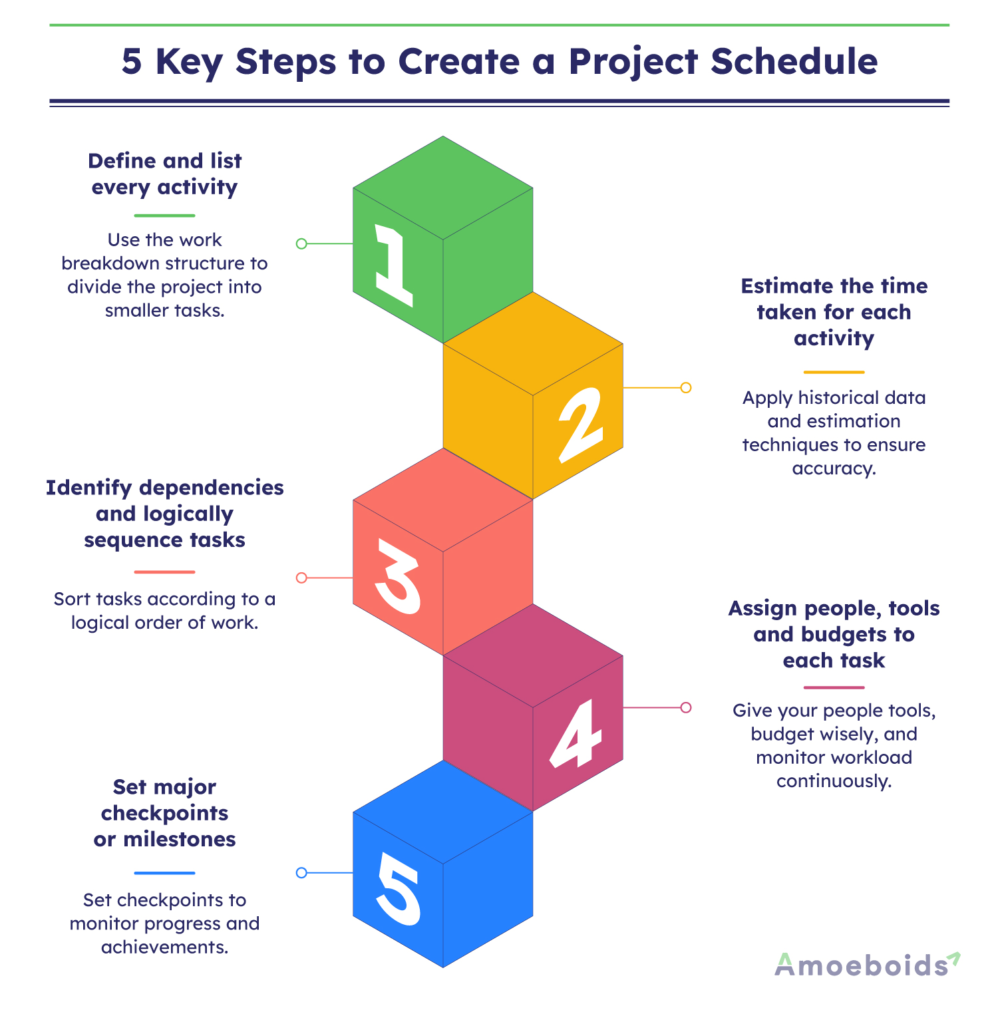 5 Key Steps to Create a Project Schedule

Define and list every activity

Use the work breakdown structure to divide the project into smaller tasks.

1

Estimate the time taken for each activity

Apply historical data and estimation techniques to ensure accuracy.

2

Identify dependencies and logically sequence tasks

Sort tasks according to a logical order of work.

3

Assign people, tools and budgets to each task

Give your people tools, budget wisely, and monitor workload continuously.

4

Set major checkpoints or milestones

Set checkpoints to monitor progress and achievements.

5

Amoeboids